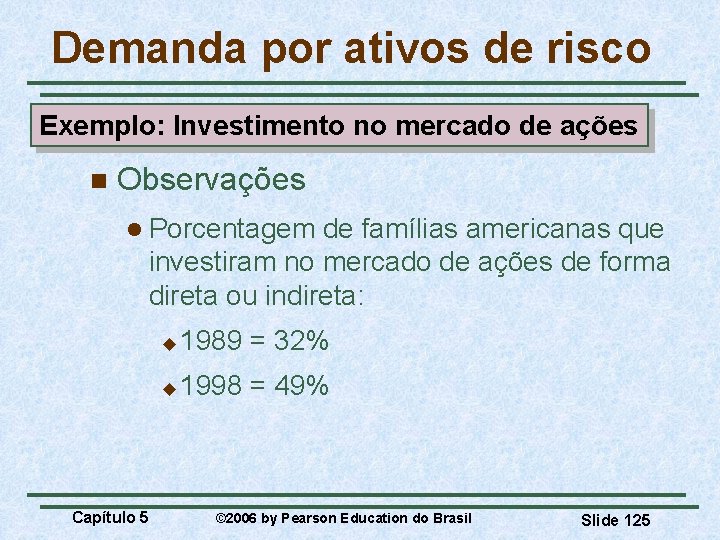 Demanda por ativos de risco

Exemplo: Investimento no mercado de ações

Observações

Porcentagem de famílias americanas que investiram no mercado de ações de forma direta ou indireta:

1989 = 32%

1998 = 49%

Capítulo 5 ©2006 by Pearson Education do Brasil Slide 125